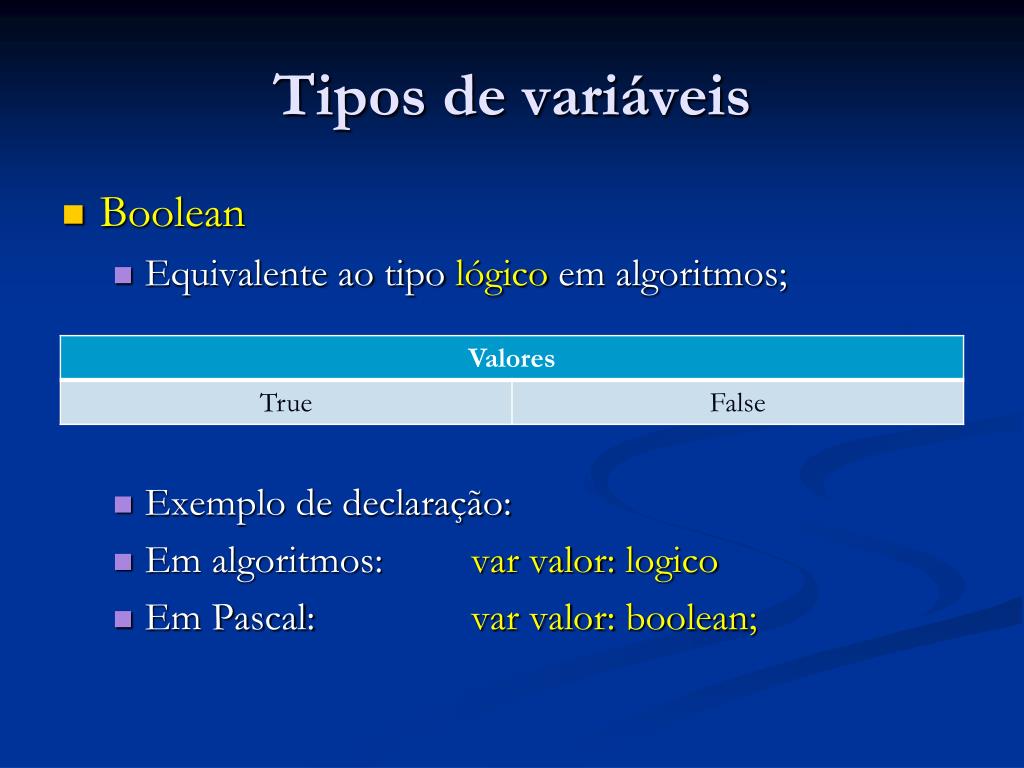 Tipos de variáveis

Boolean

Equivalente ao tipo lógico em algoritmos;

| Valores | |
|---|---|
| True | False |

Exemplo de declaração:

Em algoritmos: var valor: logico

Em Pascal: var valor: boolean;